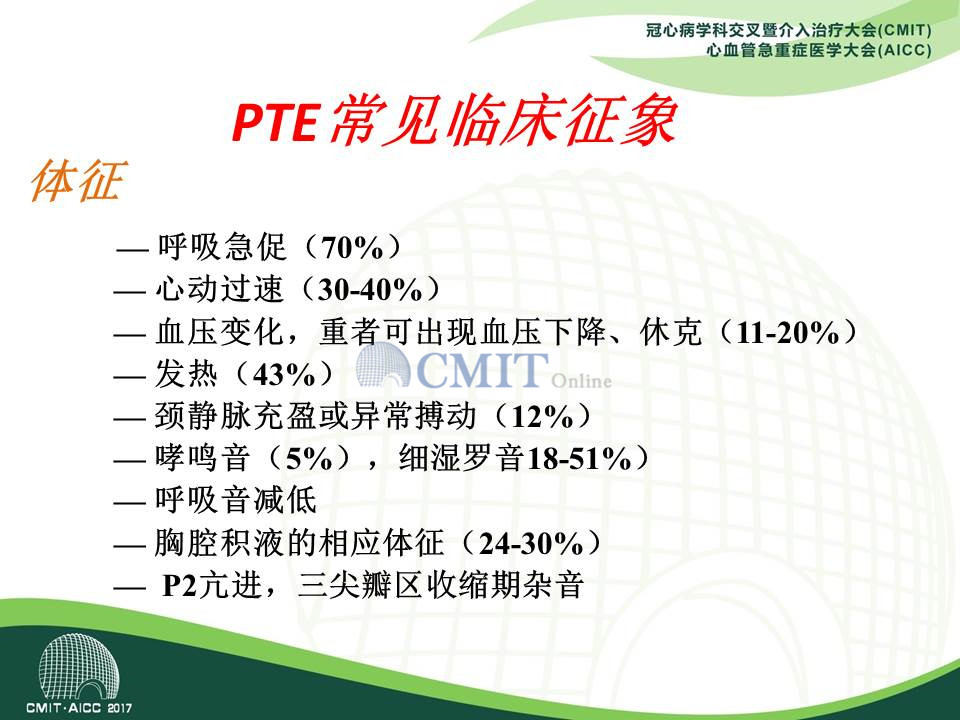 冠心病学科交叉暨介入治疗大会(CMIT)
心血管急重症医学大会(AICC)

PTE常见临床征象

体征

— 呼吸急促（70%）
— 心动过速（30-40%）
— 血压变化，重者可出现血压下降、休克（11-20%）
— 发热（43%）
— 颈静脉充盈或异常搏动（12%）
— 哮鸣音（5%），细湿罗音18-51%）
— 呼吸音减低
— 胸腔积液的相应体征（24-30%）
— P2亢进，三尖瓣区收缩期杂音

CMIT Online

CMIT·AICC 2017